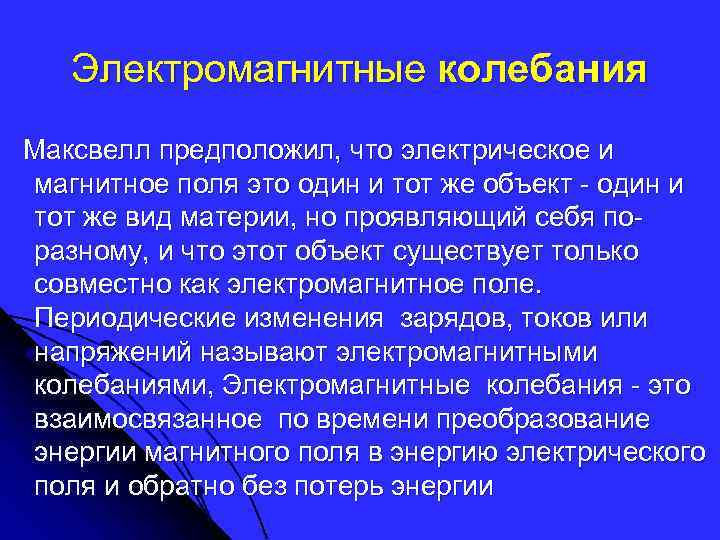 Электромагнитные колебания

Максвелл предположил, что электрическое и магнитное поля это один и тот же объект - один и тот же вид материи, но проявляющий себя по-разному, и что этот объект существует только совместно как электромагнитное поле. Периодические изменения зарядов, токов или напряжений называют электромагнитными колебаниями, Электромагнитные колебания - это взаимосвязанное по времени преобразование энергии магнитного поля в энергию электрического поля и обратно без потерь энергии